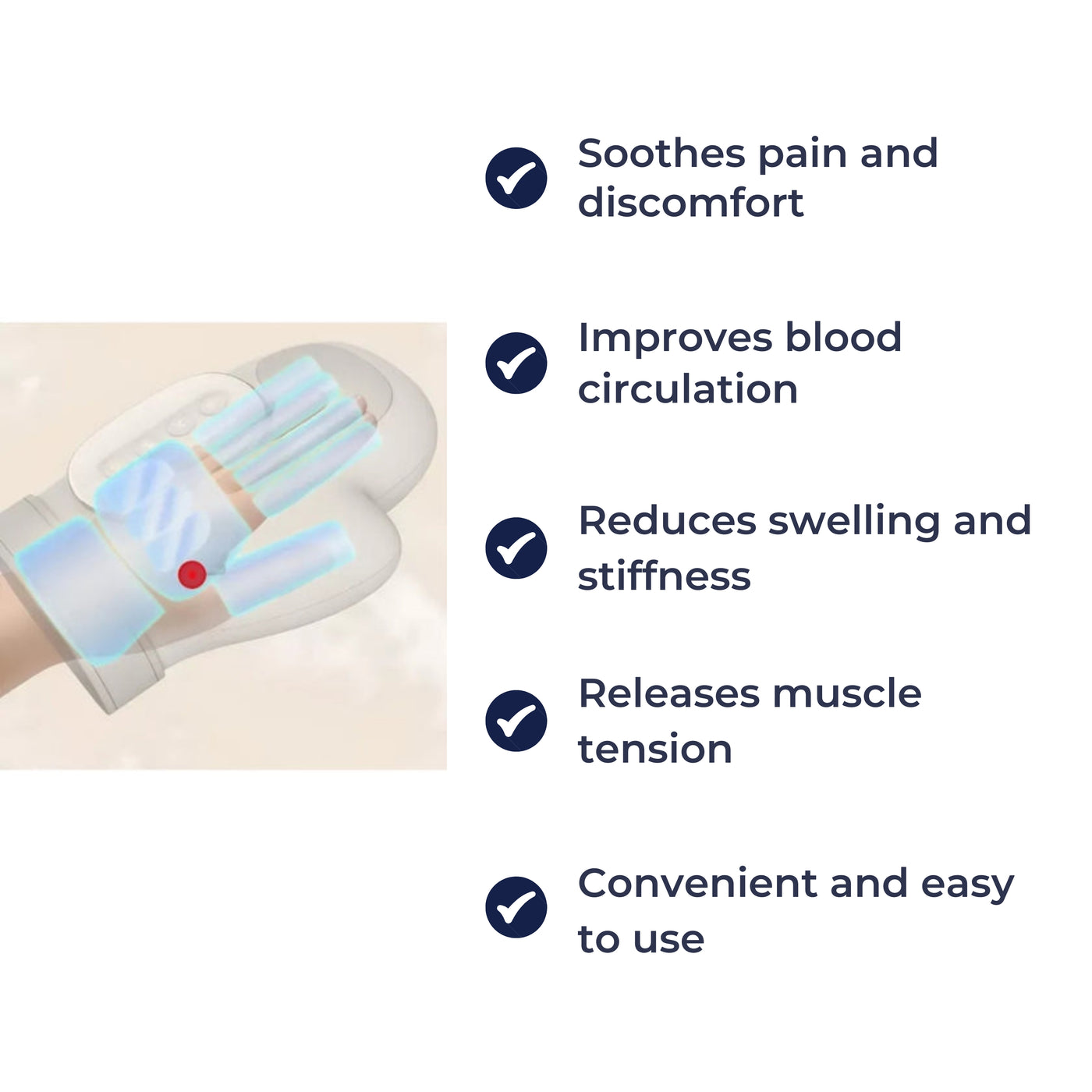 Soothes pain and discomfort

Improves blood circulation

Reduces swelling and stiffness

Releases muscle tension

Convenient and easy to use